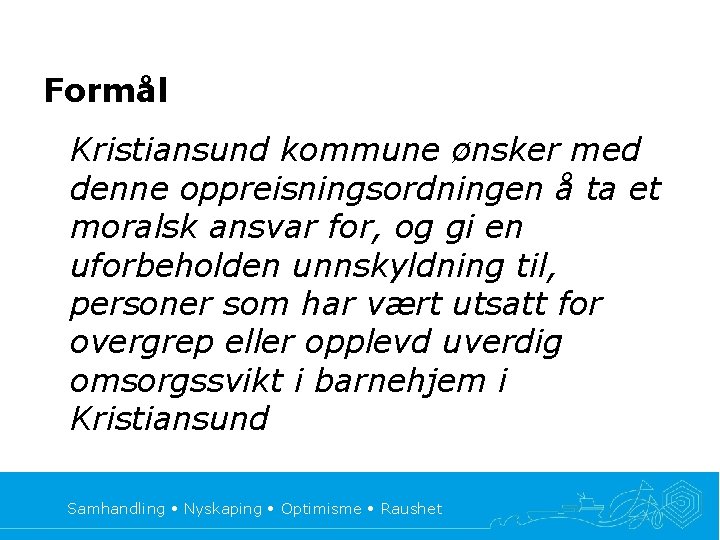 Formål

Kristiansund kommune ønsker med denne oppreisningsordningen å ta et moralsk ansvar for, og gi en uforbeholden unnskyldning til, personer som har vært utsatt for overgrep eller opplevd uverdig omsorgssvikt i barnehjem i Kristiansund

Samhandling • Nyskaping • Optimisme • Raushet